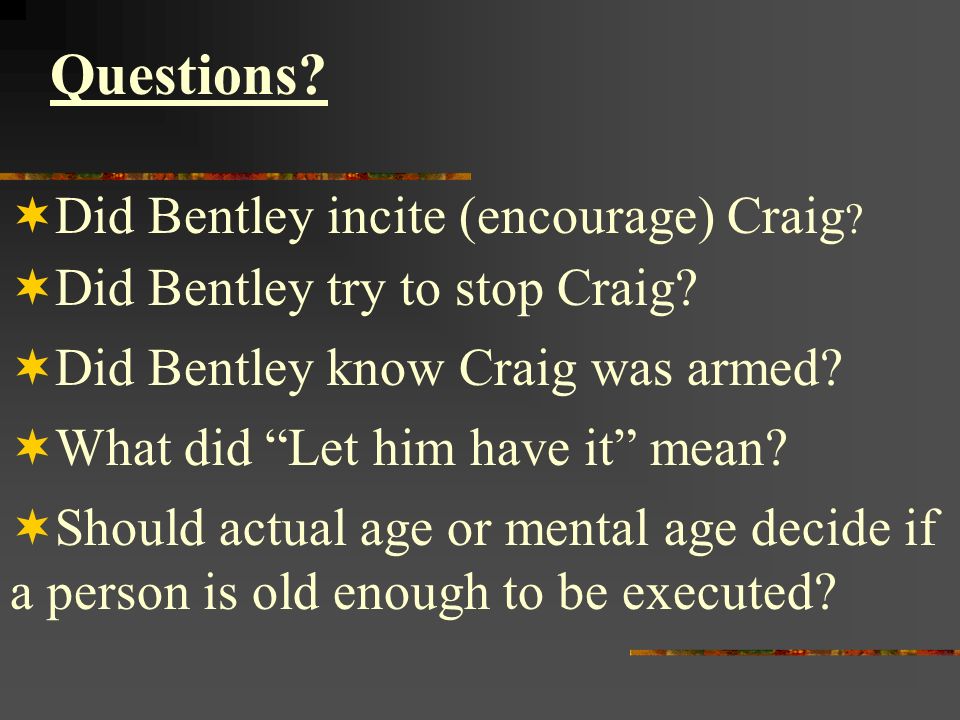 Questions?

Did Bentley incite (encourage) Craig?

Did Bentley try to stop Craig?

Did Bentley know Craig was armed?

What did “Let him have it” mean?

Should actual age or mental age decide if a person is old enough to be executed?